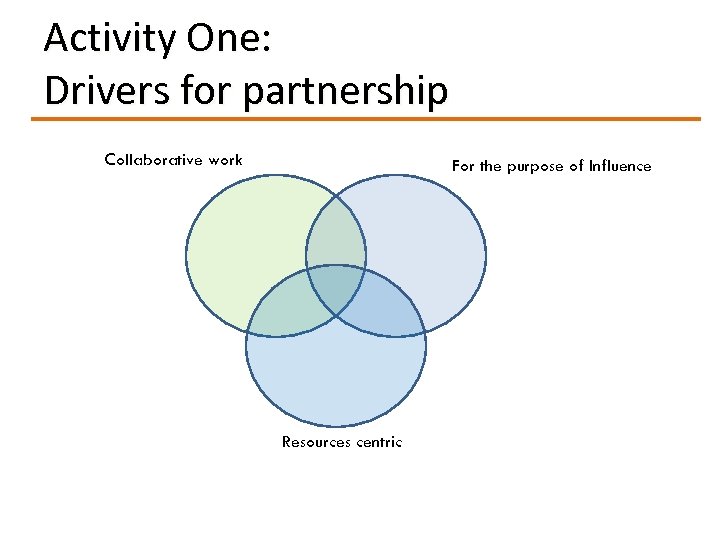 Activity One:
Drivers for partnership

Collaborative work

For the purpose of Influence

Resources centric